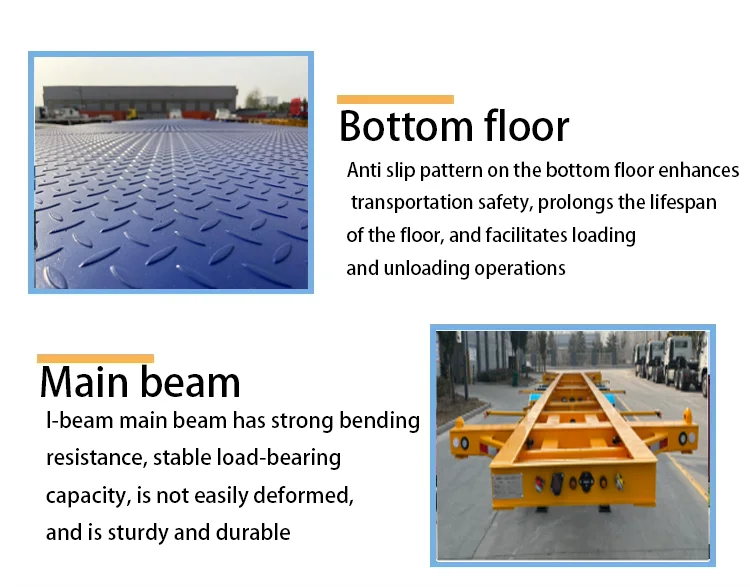 Bottom floor

Anti slip pattern on the bottom floor enhances transportation safety, prolongs the lifespan of the floor, and facilitates loading and unloading operations

Main beam

I-beam main beam has strong bending resistance, stable load-bearing capacity, is not easily deformed, and is sturdy and durable